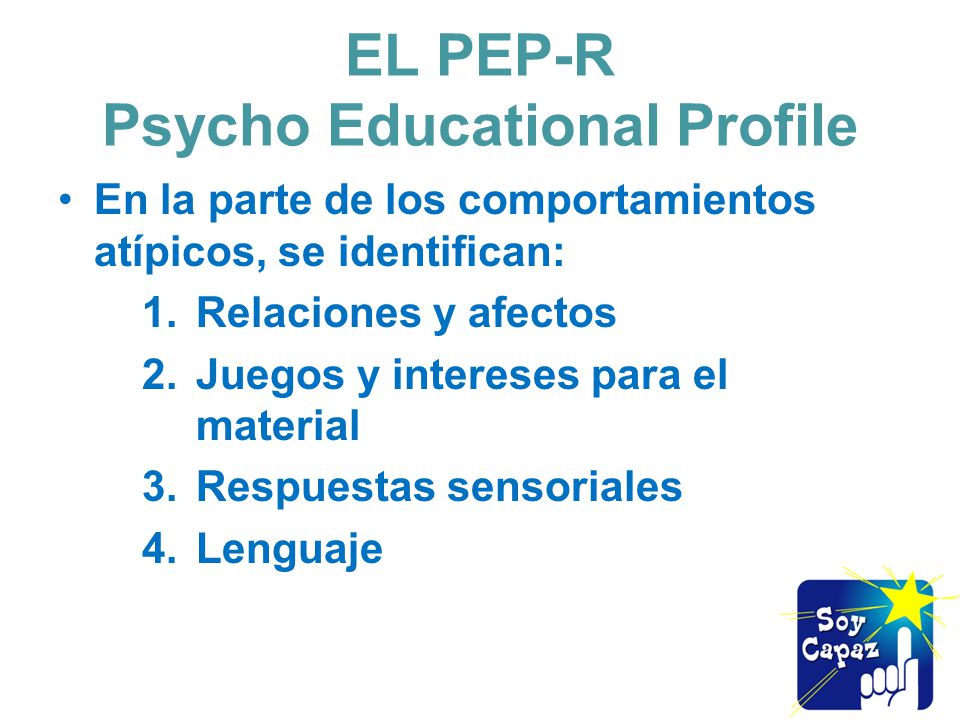 EL PEP-R
Psycho Educational Profile

• En la parte de los comportamientos atípicos, se identifican:
1. Relaciones y afectos
2. Juegos y intereses para el material
3. Respuestas sensoriales
4. Lenguaje

Soy Capaz